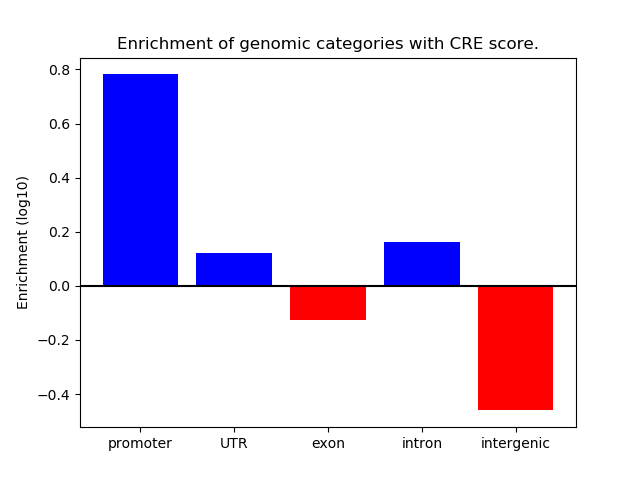 Enrichment of genomic categories with CRE score.

Enrichment (log10)

0.8
0.6
0.4
0.2
0.0
−0.2
−0.4

promoter
UTR
exon
intron
intergenic